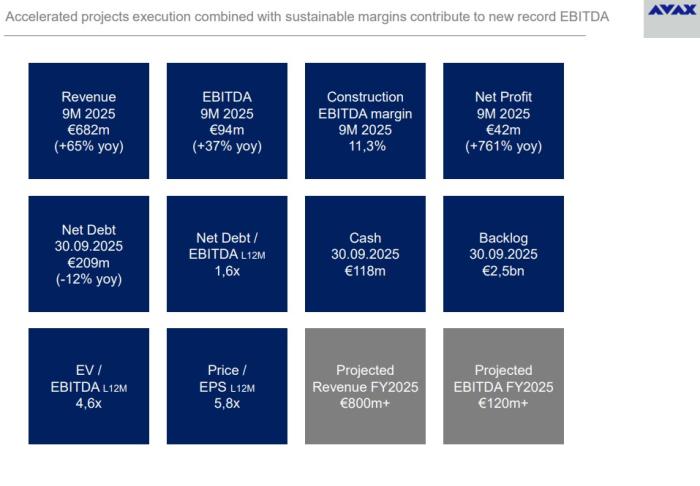 Accelerated projects execution combined with sustainable margins contribute to new record EBITDA

AVAX

Revenue
9M 2025
€682m
(+65% yoy)

EBITDA
9M 2025
€94m
(+37% yoy)

Construction
EBITDA margin
9M 2025
11,3%

Net Profit
9M 2025
€42m
(+761% yoy)

Net Debt
30.09.2025
€209m
(-12% yoy)

Net Debt /
EBITDA L12M
1,6x

Cash
30.09.2025
€118m

Backlog
30.09.2025
€2,5bn

EV /
EBITDA L12M
4,6x

Price /
EPS L12M
5,8x

Projected
Revenue FY2025
€800m+

Projected
EBITDA FY2025
€120m+